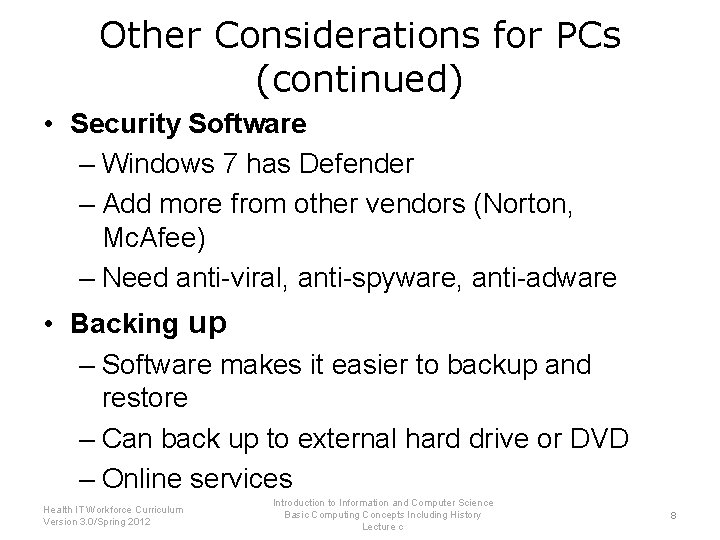 Other Considerations for PCs (continued)

• Security Software
– Windows 7 has Defender
– Add more from other vendors (Norton, McAfee)
– Need anti-viral, anti-spyware, anti-adware

• Backing up
– Software makes it easier to backup and restore
– Can back up to external hard drive or DVD
– Online services

Health IT Workforce Curriculum
Version 3.0/Spring 2012

Introduction to Information and Computer Science
Basic Computing Concepts Including History
Lecture c

8